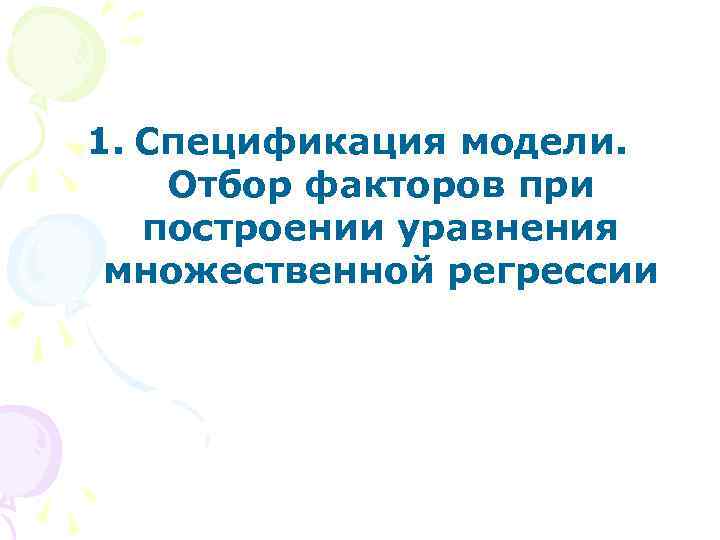 1. Спецификация модели. Отбор факторов при построении уравнения множественной регрессии